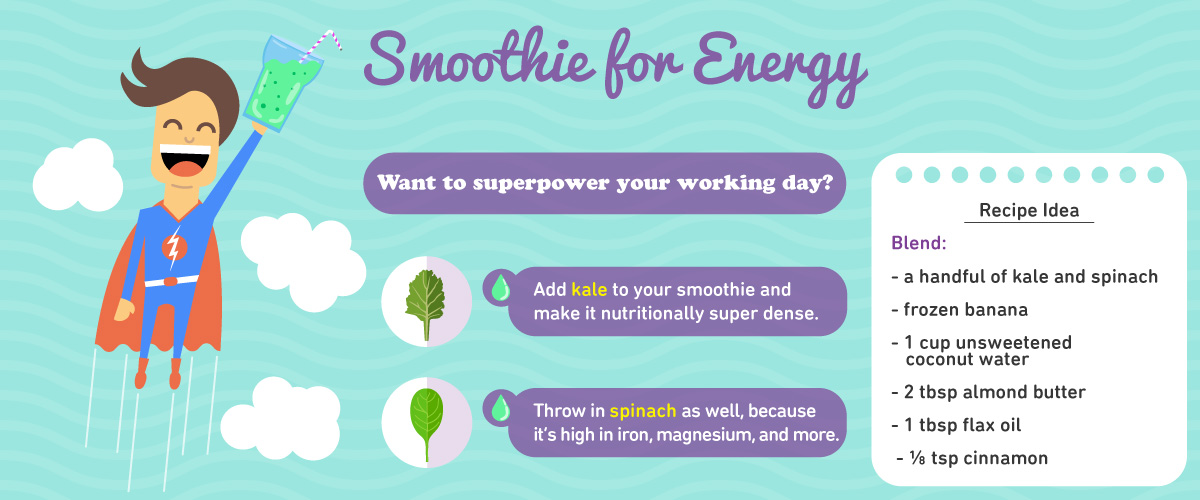 Smoothie for Energy

Want to superpower your working day?

Add kale to your smoothie and make it nutritionally super dense.

Throw in spinach as well, because it's high in iron, magnesium, and more.

Recipe Idea

Blend:

- a handful of kale and spinach
- frozen banana
- 1 cup unsweetened coconut water
- 2 tbsp almond butter
- 1 tbsp flax oil
- ⅛ tsp cinnamon